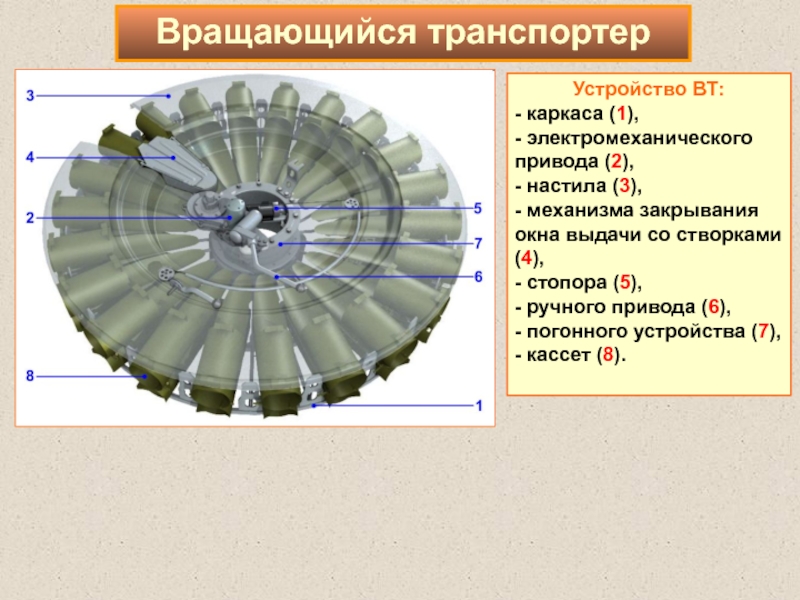 Вращающийся транспортер

3
4
2
8
5
7
6
1

Устройство ВТ:
- каркаса (1),
- электромеханического привода (2),
- настила (3),
- механизма закрывания окна выдачи со створками (4),
- стопора (5),
- ручного привода (6),
- погонного устройства (7),
- кассет (8).